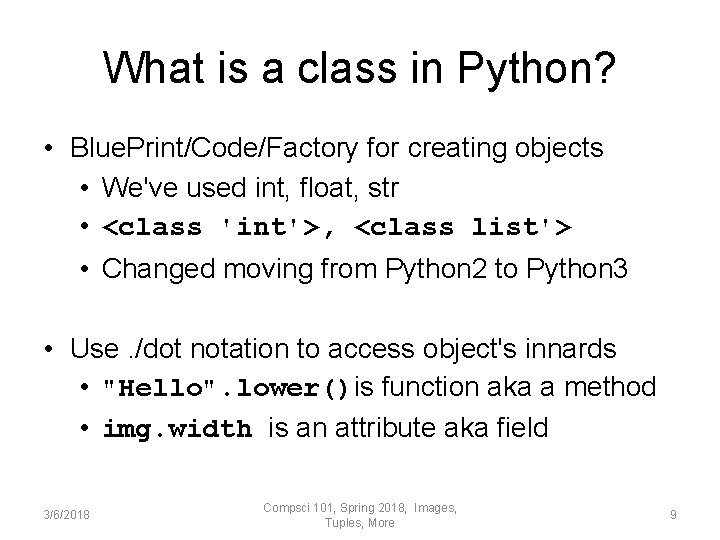 What is a class in Python?

• BluePrint/Code/Factory for creating objects
• We've used int, float, str
• <class 'int'>, <class list'>
• Changed moving from Python2 to Python3

• Use ./dot notation to access object's innards
• "Hello".lower() is function aka a method
• img.width is an attribute aka field

3/6/2018

Compsci 101, Spring 2018, Images, Tuples, More

9